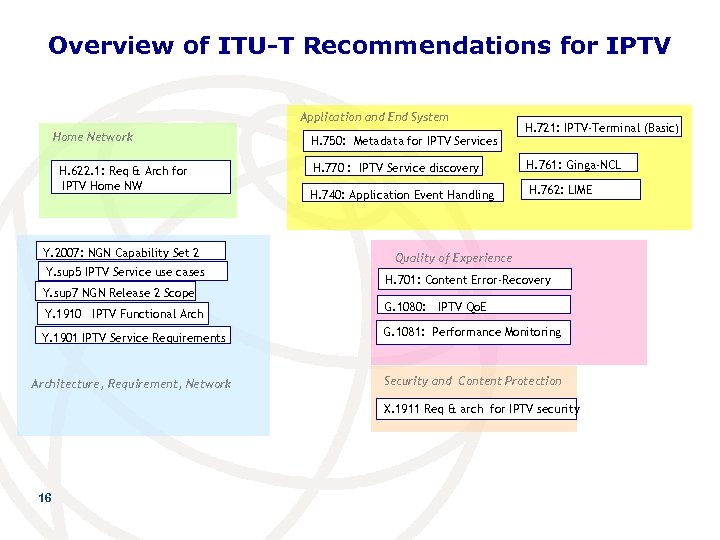 Overview of ITU-T Recommendations for IPTV

Home Network

H.622.1: Req & Arch for IPTV Home NW

Application and End System

H.750: Metadata for IPTV Services

H.770 : IPTV Service discovery

H.740: Application Event Handling

H.721: IPTV-Terminal (Basic)

H.761: Ginga-NCL

H.762: LIME

Y.2007: NGN Capability Set 2

Y.sup5 IPTV Service use cases

Y.sup7 NGN Release 2 Scope

Y.1910 IPTV Functional Arch

Y.1901 IPTV Service Requirements

Architecture, Requirement, Network

Quality of Experience

H.701: Content Error-Recovery

G.1080: IPTV QoE

G.1081: Performance Monitoring

Security and Content Protection

X.1911 Req & arch for IPTV security

16